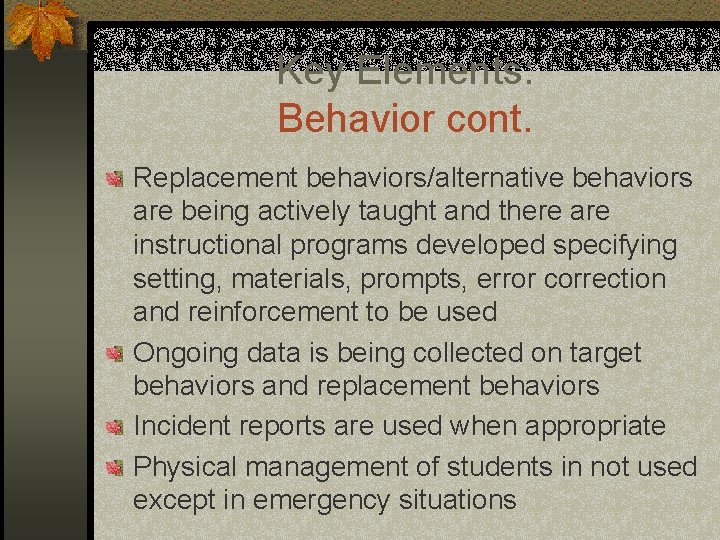 Key Elements:
Behavior cont.

Replacement behaviors/alternative behaviors are being actively taught and there are instructional programs developed specifying setting, materials, prompts, error correction and reinforcement to be used

Ongoing data is being collected on target behaviors and replacement behaviors

Incident reports are used when appropriate

Physical management of students in not used except in emergency situations